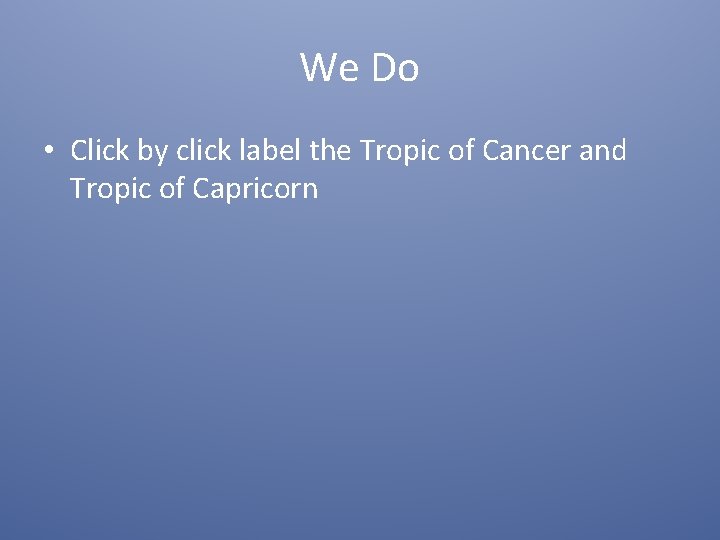 We Do

• Click by click label the Tropic of Cancer and Tropic of Capricorn